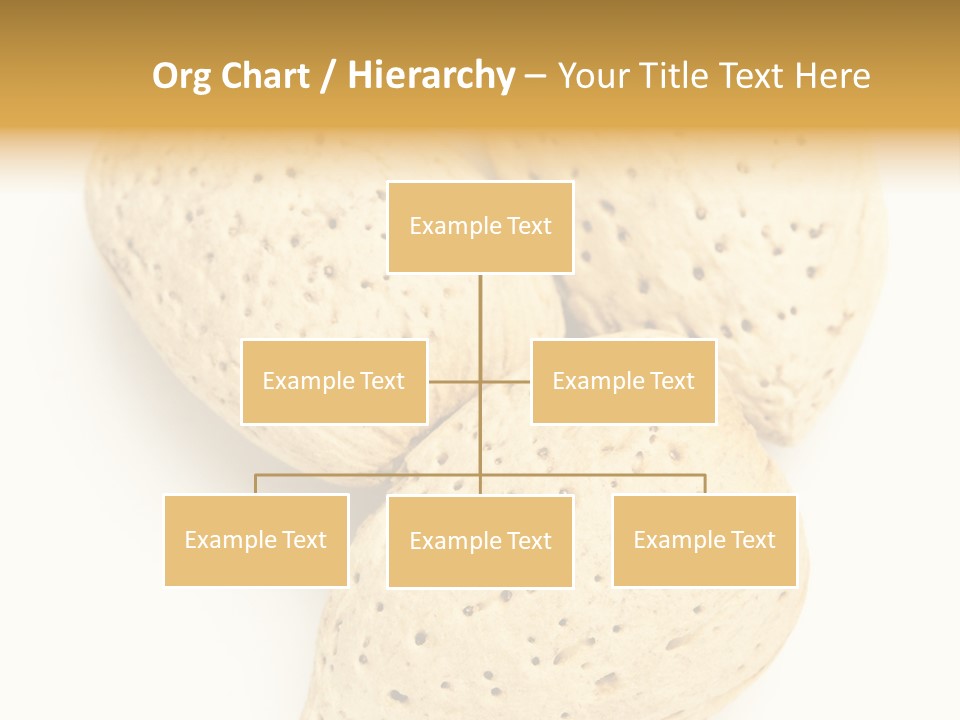 Org Chart / Hierarchy – Your Title Text Here

Example Text

Example Text

Example Text

Example Text

Example Text

Example Text